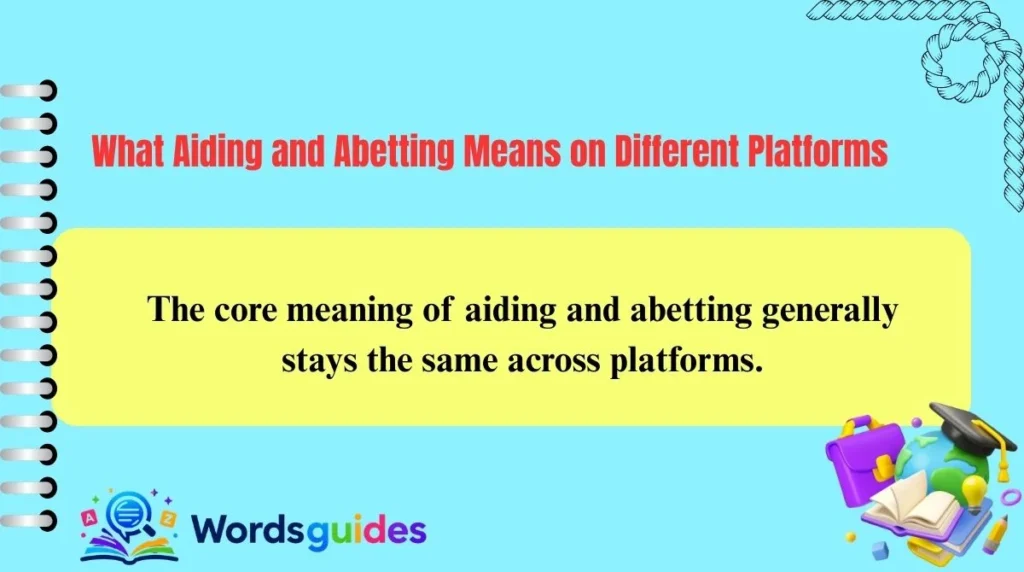 What Aiding and Abetting Means on Different Platforms

The core meaning of aiding and abetting generally stays the same across platforms.

Wordsguides